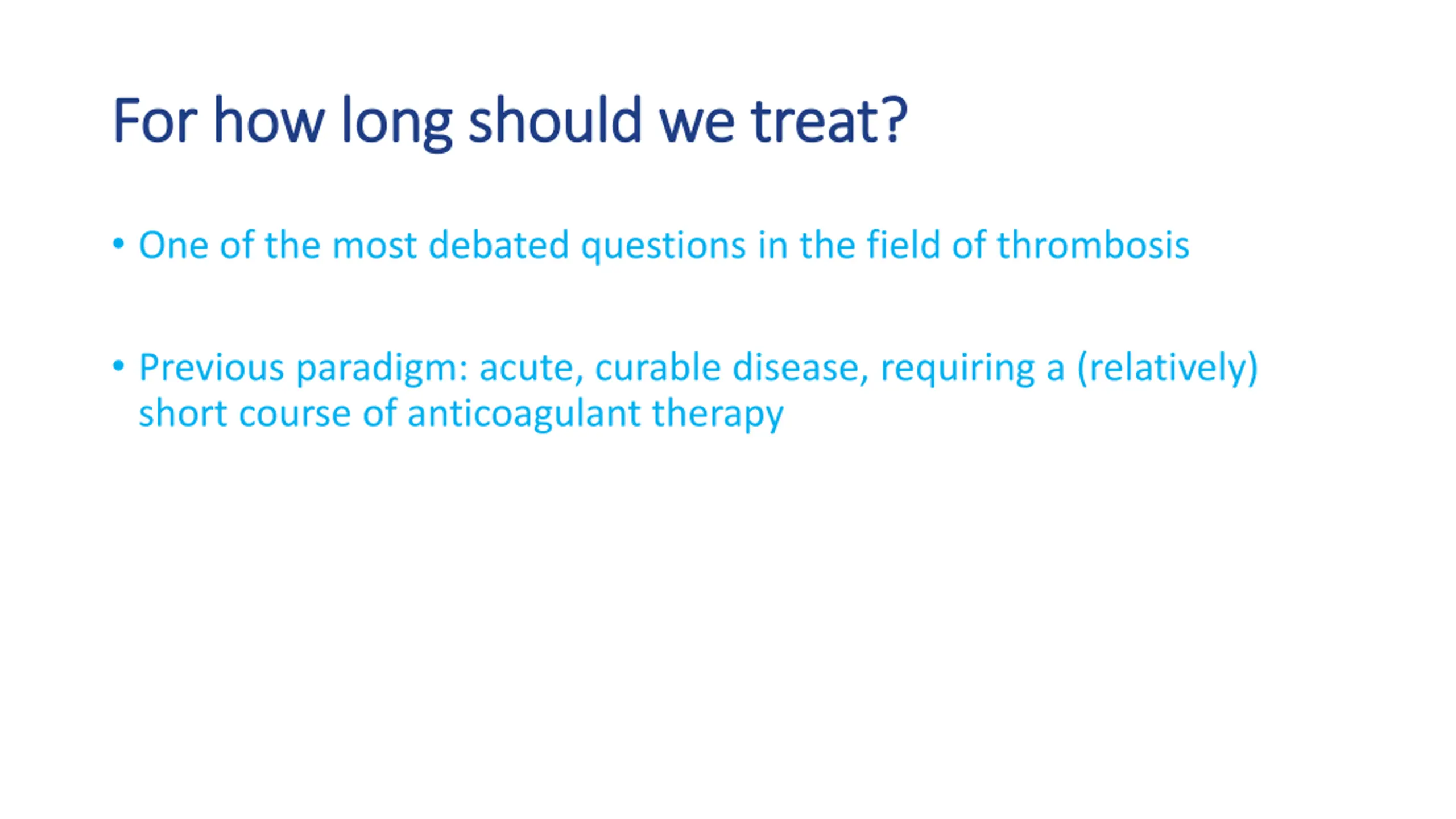 For how long should we treat?

• One of the most debated questions in the field of thrombosis

• Previous paradigm: acute, curable disease, requiring a (relatively) short course of anticoagulant therapy